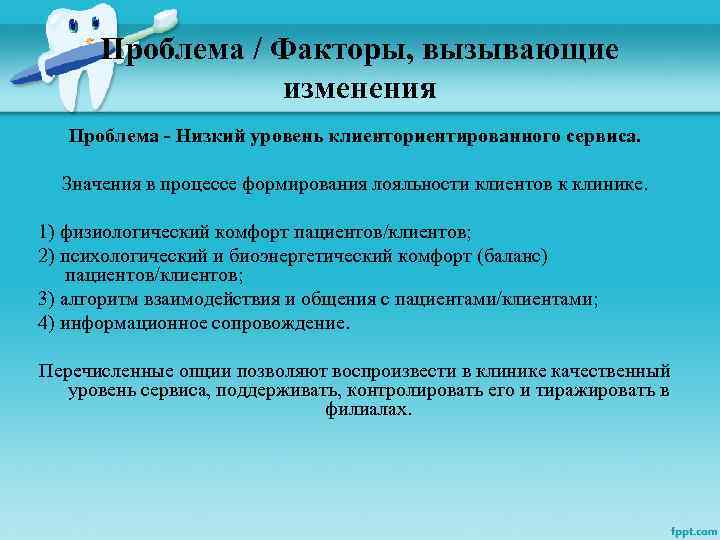 Проблема / Факторы, вызывающие изменения

Проблема - Низкий уровень клиенториентированного сервиса.

Значения в процессе формирования лояльности клиентов к клинике.

1) физиологический комфорт пациентов/клиентов;
2) психологический и биоэнергетический комфорт (баланс) пациентов/клиентов;
3) алгоритм взаимодействия и общения с пациентами/клиентами;
4) информационное сопровождение.

Перечисленные опции позволяют воспроизвести в клинике качественный уровень сервиса, поддерживать, контролировать его и тиражировать в филиалах.

fppt.com